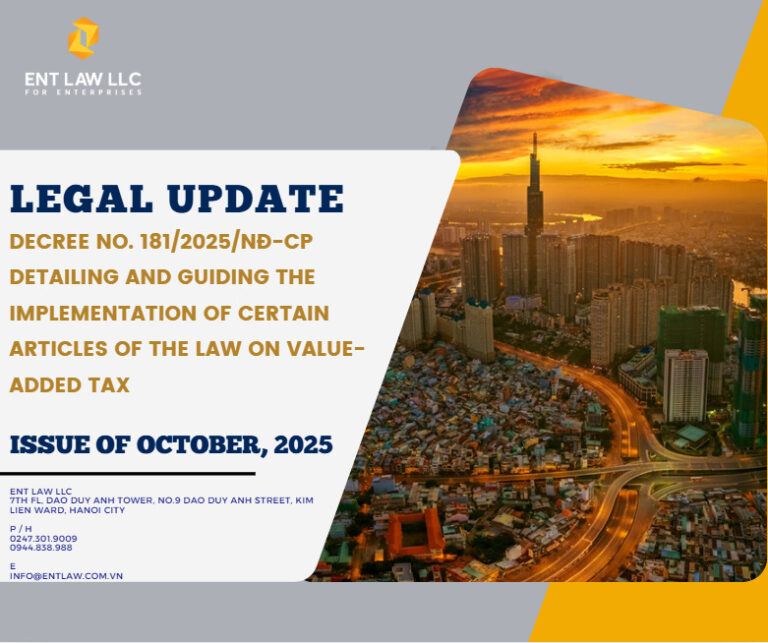 ENT LAW LLC
FOR ENTERPRISES

LEGAL UPDATE

DECREE NO. 181/2025/NĐ-CP DETAILING AND GUIDING THE IMPLEMENTATION OF CERTAIN ARTICLES OF THE LAW ON VALUE-ADDED TAX

ISSUE OF OCTOBER, 2025

ENT LAW LLC
7TH FL, DAO DUY ANH TOWER, NO.9 DAO DUY ANH STREET, KIM LIEN WARD, HANOI CITY

P / H
0247.301.9009
0944.838.988

E
INFO@ENTLAW.COM.VN